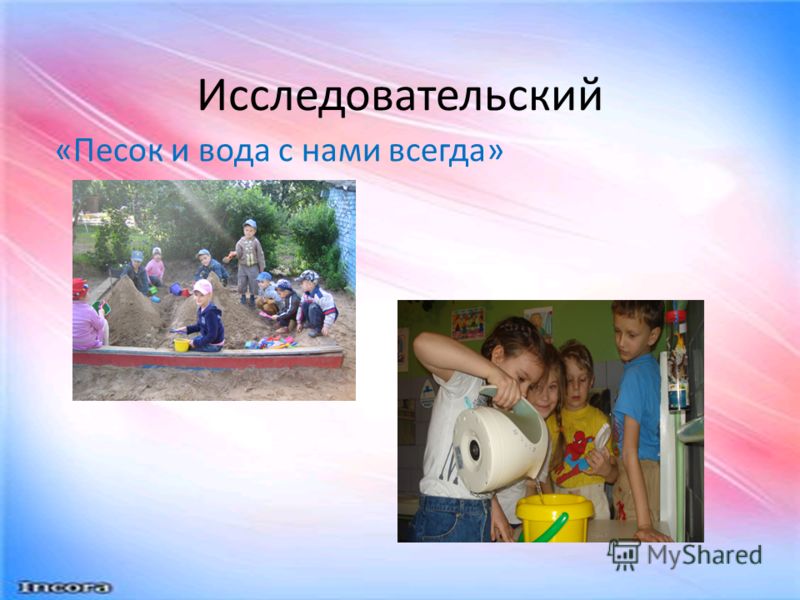 Исследовательский

«Песок и вода с нами всегда»

MyShared

Incora